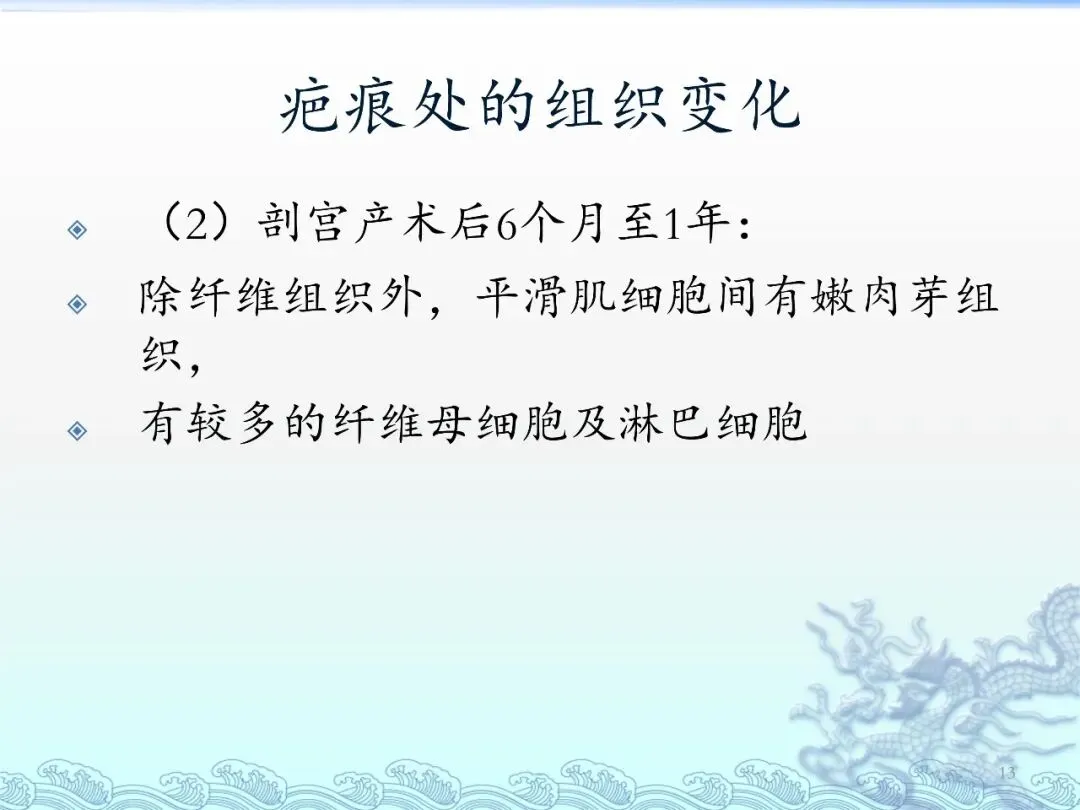 疤痕处的组织变化

（2）剖宫产术后6个月至1年：

除纤维组织外，平滑肌细胞间有嫩肉芽组织，

有较多的纤维母细胞及淋巴细胞

13